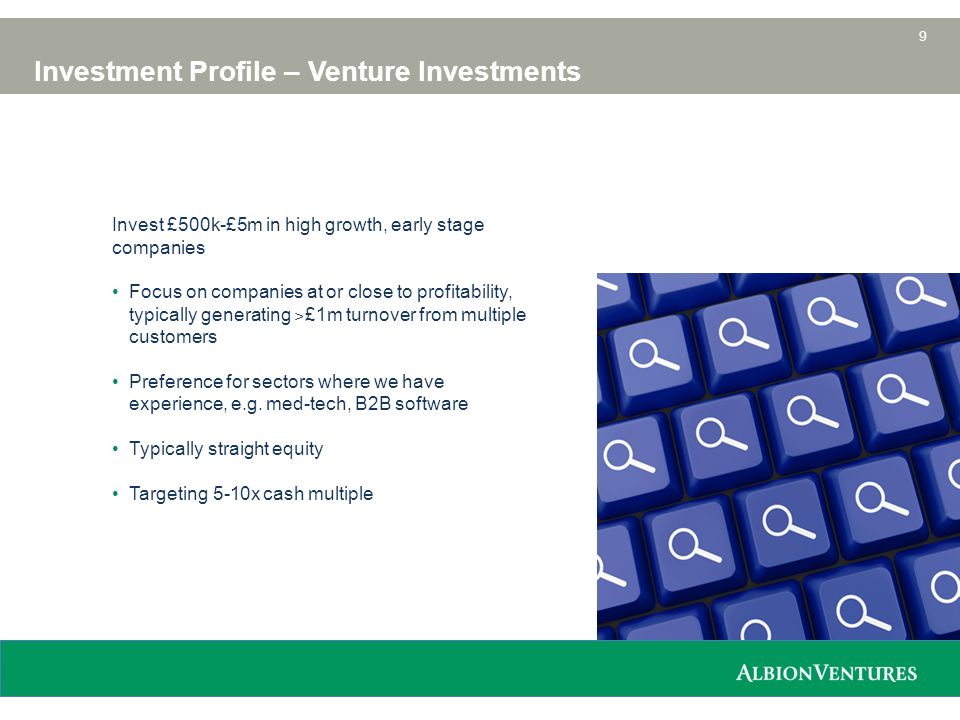 9

Investment Profile – Venture Investments

Invest £500k-£5m in high growth, early stage companies

• Focus on companies at or close to profitability, typically generating >£1m turnover from multiple customers

• Preference for sectors where we have experience, e.g. med-tech, B2B software

• Typically straight equity

• Targeting 5-10x cash multiple

ALBIONVENTURES